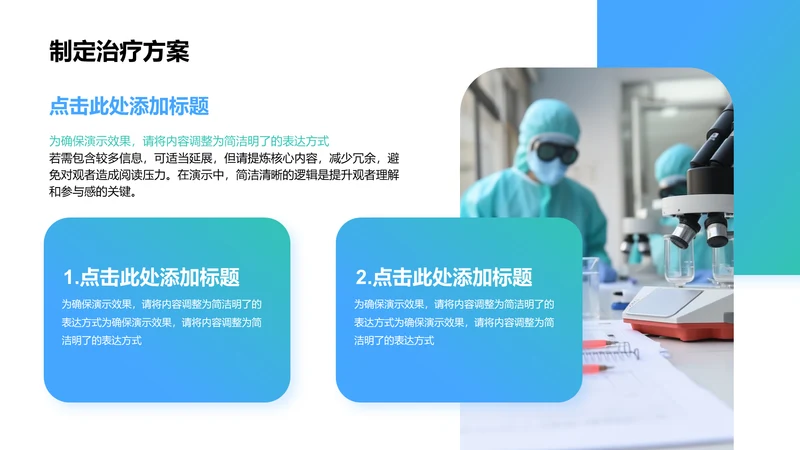 制定治疗方案

点击此处添加标题

为确保演示效果，请将内容调整为简洁明了的表达方式
若需包含较多信息，可适当延展，但请提炼核心内容，减少冗余，避免对观者造成阅读压力。在演示中，简洁清晰的逻辑是提升观者理解和参与感的关键。

1.点击此处添加标题

为确保演示效果，请将内容调整为简洁明了的表达方式为确保演示效果，请将内容调整为简洁明了的表达方式

2.点击此处添加标题

为确保演示效果，请将内容调整为简洁明了的表达方式为确保演示效果，请将内容调整为简洁明了的表达方式